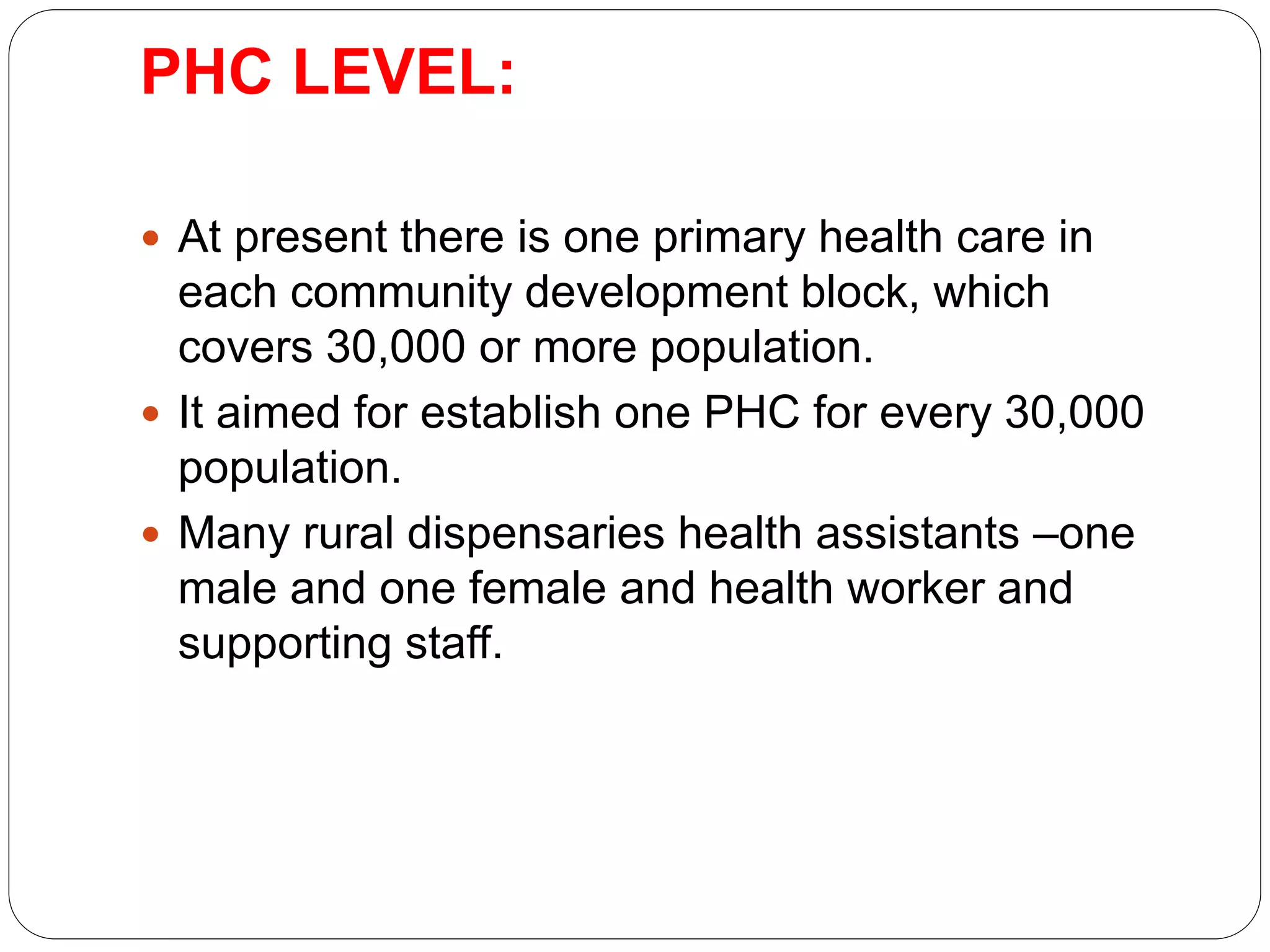 PHC LEVEL:

- At present there is one primary health care in each community development block, which covers 30,000 or more population.
- It aimed for establish one PHC for every 30,000 population.
- Many rural dispensaries health assistants –one male and one female and health worker and supporting staff.